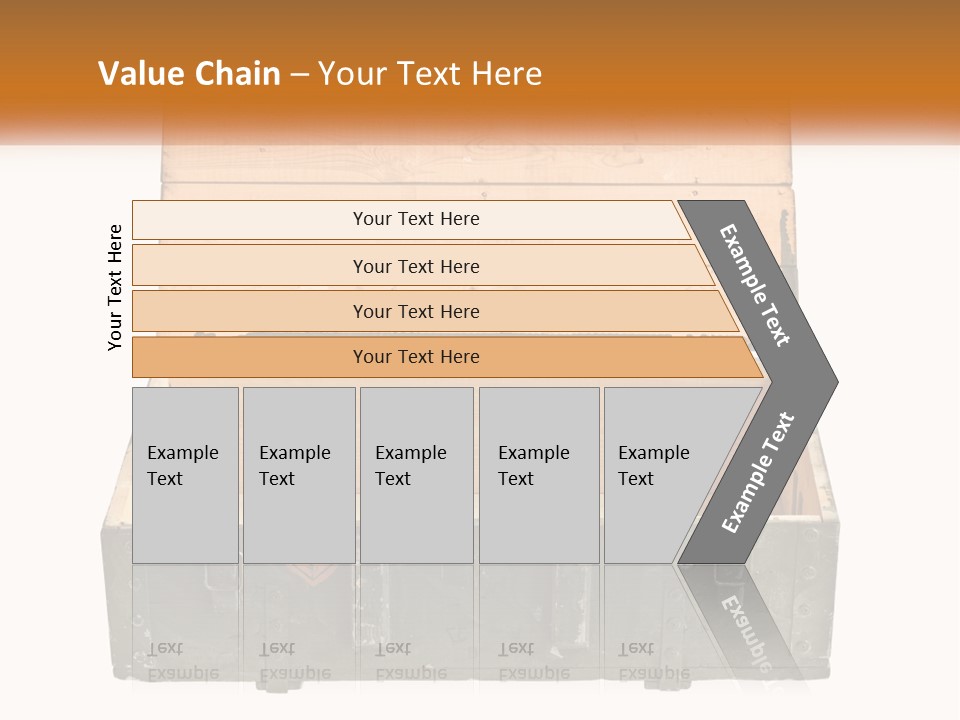 Value Chain – Your Text Here

Your Text Here

Your Text Here

Your Text Here

Your Text Here

Your Text Here

Example Text

Example Text

Example Text

Example Text

Example Text

Example Text

Example Text